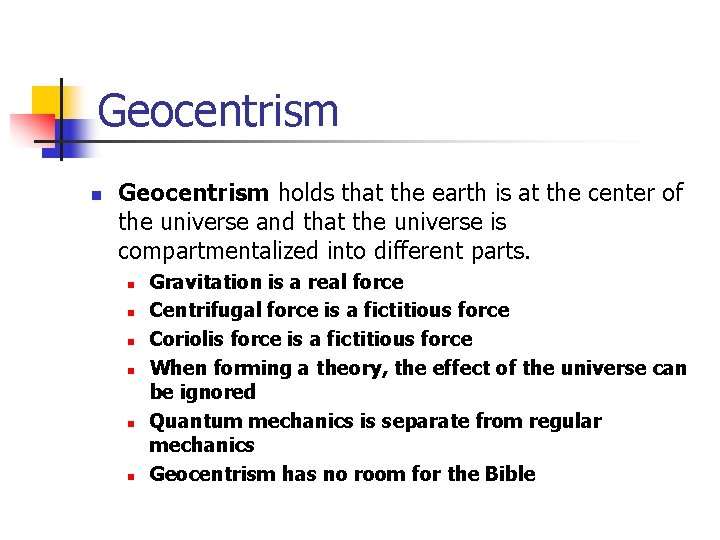 Geocentrism

Geocentrism holds that the earth is at the center of the universe and that the universe is compartmentalized into different parts.

Gravitation is a real force
Centrifugal force is a fictitious force
Coriolis force is a fictitious force
When forming a theory, the effect of the universe can be ignored
Quantum mechanics is separate from regular mechanics
Geocentrism has no room for the Bible